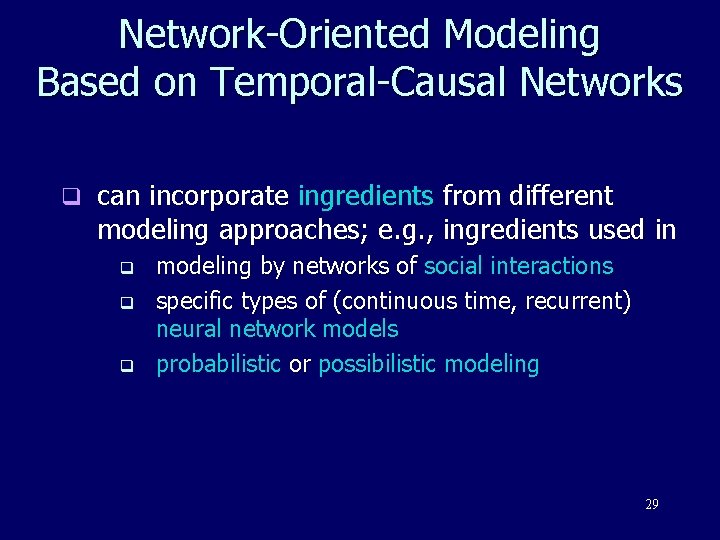 Network-Oriented Modeling
Based on Temporal-Causal Networks

❑ can incorporate ingredients from different modeling approaches; e.g., ingredients used in
❑ modeling by networks of social interactions
❑ specific types of (continuous time, recurrent) neural network models
❑ probabilistic or possibilistic modeling

29